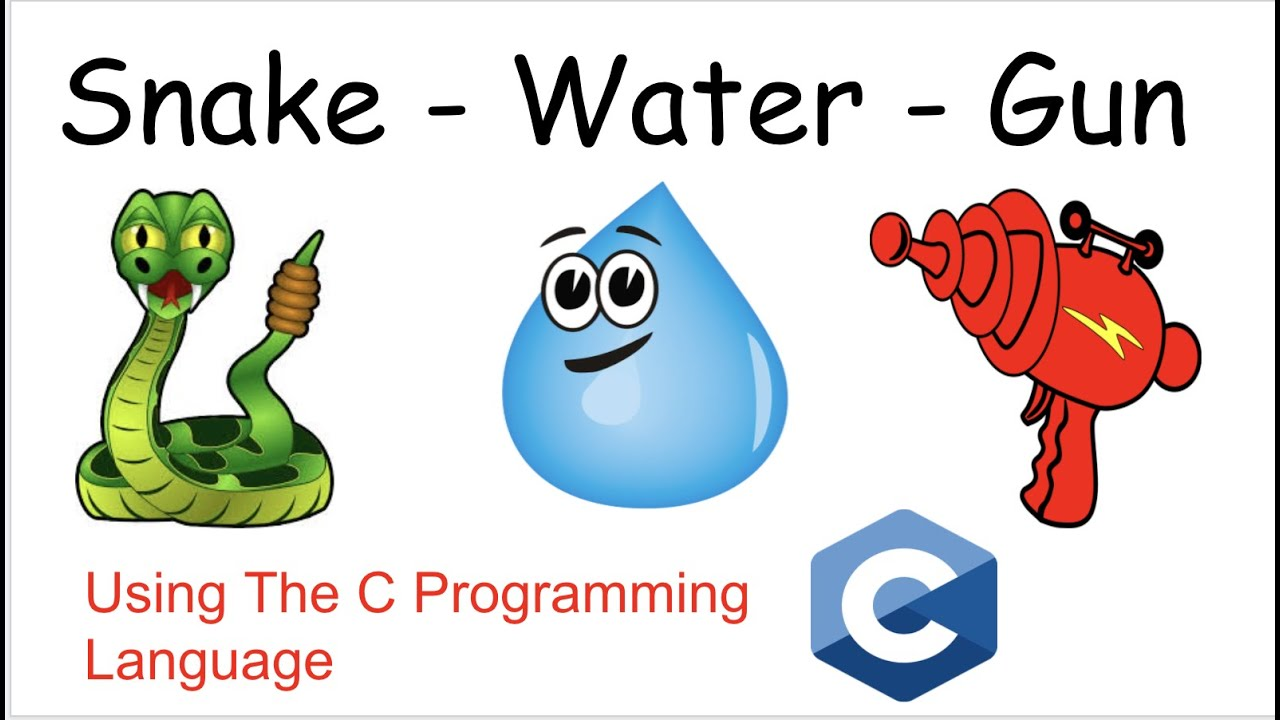 Snake - Water - Gun

Using The C Programming Language

C